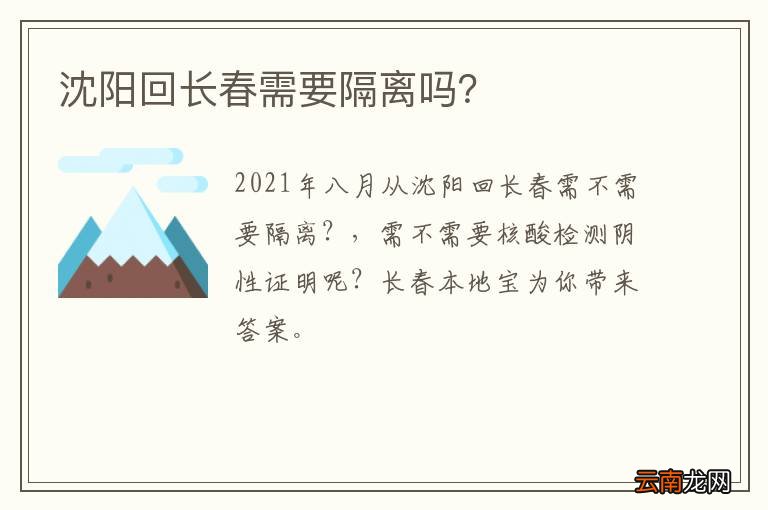 沈阳回长春需要隔离吗?

2021年八月从沈阳回长春需不需要隔离?，需不需要核酸检测阴性证明呢?长春本地宝为你带来答案。

云南龙网